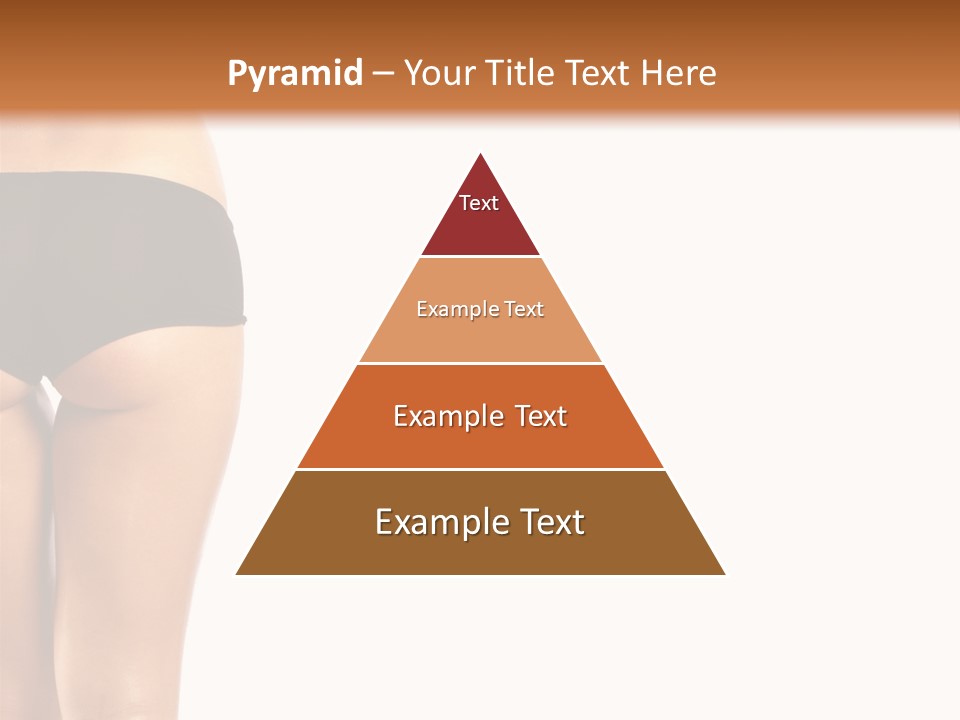 Pyramid – Your Title Text Here

Text

Example Text

Example Text

Example Text